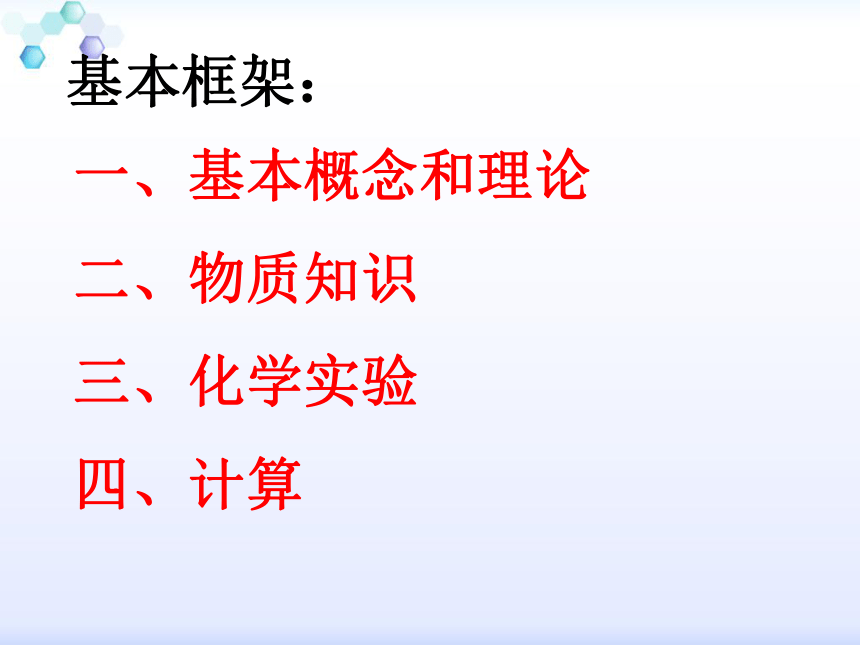 基本框架：

一、基本概念和理论

二、物质知识

三、化学实验

四、计算